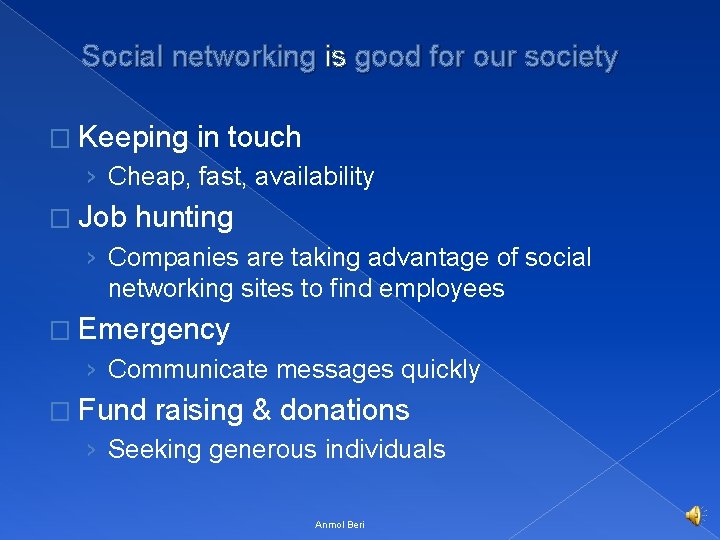 Social networking is good for our society

□ Keeping in touch
› Cheap, fast, availability

□ Job hunting
› Companies are taking advantage of social networking sites to find employees

□ Emergency
› Communicate messages quickly

□ Fund raising & donations
› Seeking generous individuals

Anmol Beri